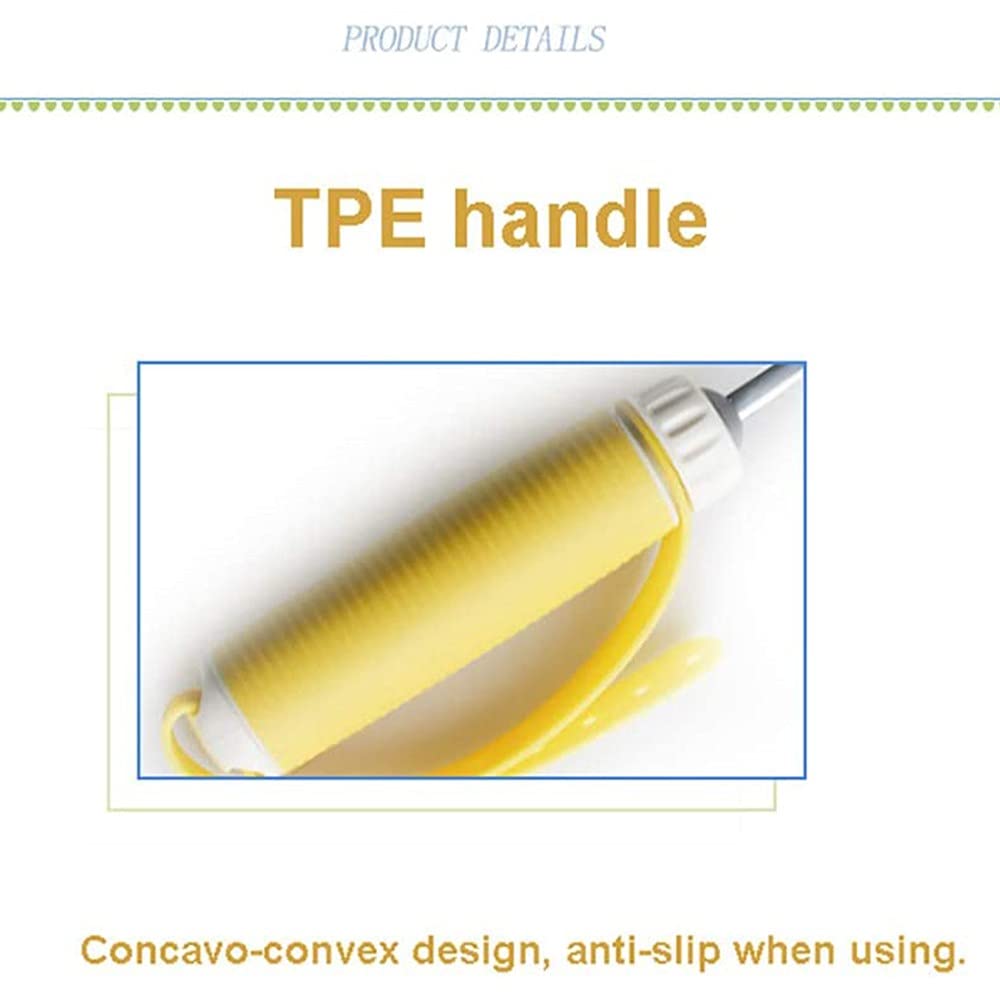 PRODUCT DETAILS

TPE handle

Concavo-convex design, anti-slip when using.